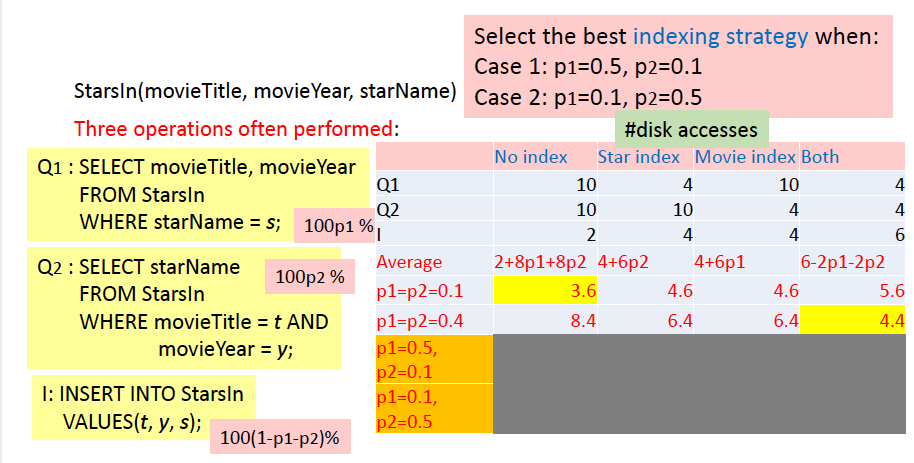 Select the best indexing strategy when:
Case 1: p1=0.5, p2=0.1
Case 2: p1=0.1, p2=0.5

StarsIn(movieTitle, movieYear, starName)

Three operations often performed:

Q1 : SELECT movieTitle, movieYear
FROM StarsIn
WHERE starName = s;

100p1 %

Q2 : SELECT starName
FROM StarsIn
WHERE movieTitle = t AND
movieYear = y;

100p2 %

I: INSERT INTO StarsIn
VALUES(t, y, s);

100(1-p1-p2)%

#disk accesses

| | No index | Star index | Movie index | Both |
|---|---|---|---|---|
| Q1 | 10 | 4 | 10 | 4 |
| Q2 | 10 | 10 | 4 | 4 |
| I | 2 | 4 | 4 | 6 |
| Average | 2+8p1+8p2 | 4+6p2 | 4+6p1 | 6-2p1-2p2 |
| p1=p2=0.1 | 3.6 | 4.6 | 4.6 | 5.6 |
| p1=p2=0.4 | 8.4 | 6.4 | 6.4 | 4.4 |
| p1=0.5, p2=0.1 | | | | |
| p1=0.1, p2=0.5 | | | | |